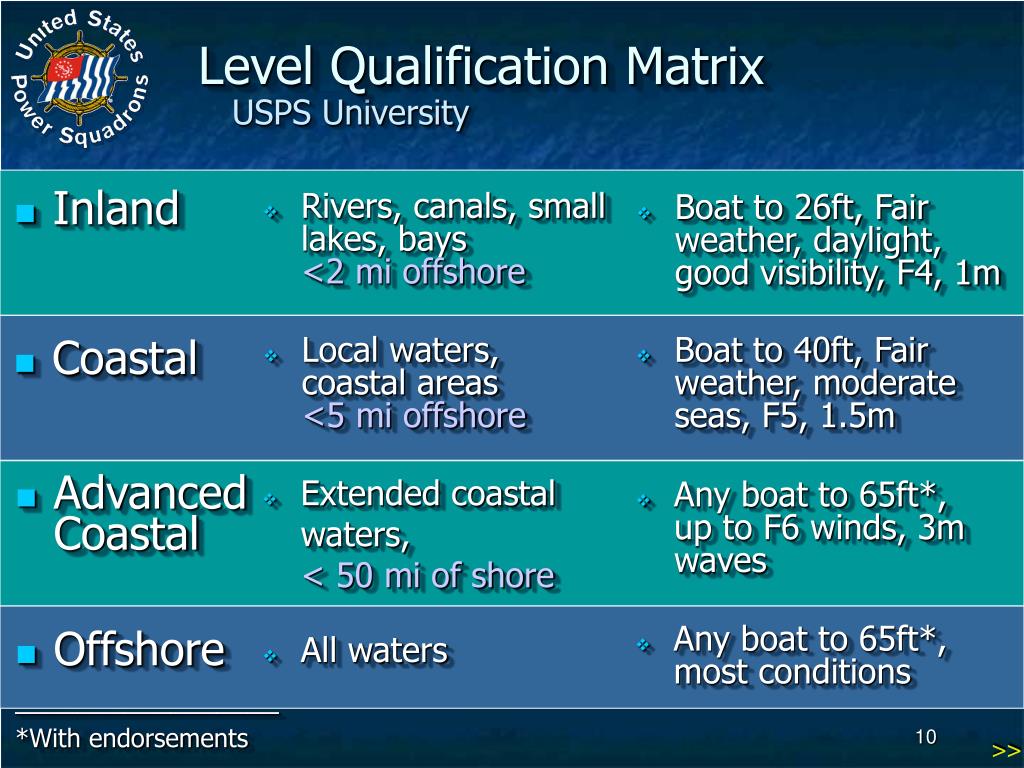 United States Power Squadrons

Level Qualification Matrix
USPS University

| | | |
|---|---|---|
| Inland | Rivers, canals, small lakes, bays <2 mi offshore | Boat to 26ft, Fair weather, daylight, good visibility, F4, 1m |
| Coastal | Local waters, coastal areas <5 mi offshore | Boat to 40ft, Fair weather, moderate seas, F5, 1.5m |
| Advanced Coastal | Extended coastal waters, < 50 mi of shore | Any boat to 65ft*, up to F6 winds, 3m waves |
| Offshore | All waters | Any boat to 65ft*, most conditions |

*With endorsements

10

>>